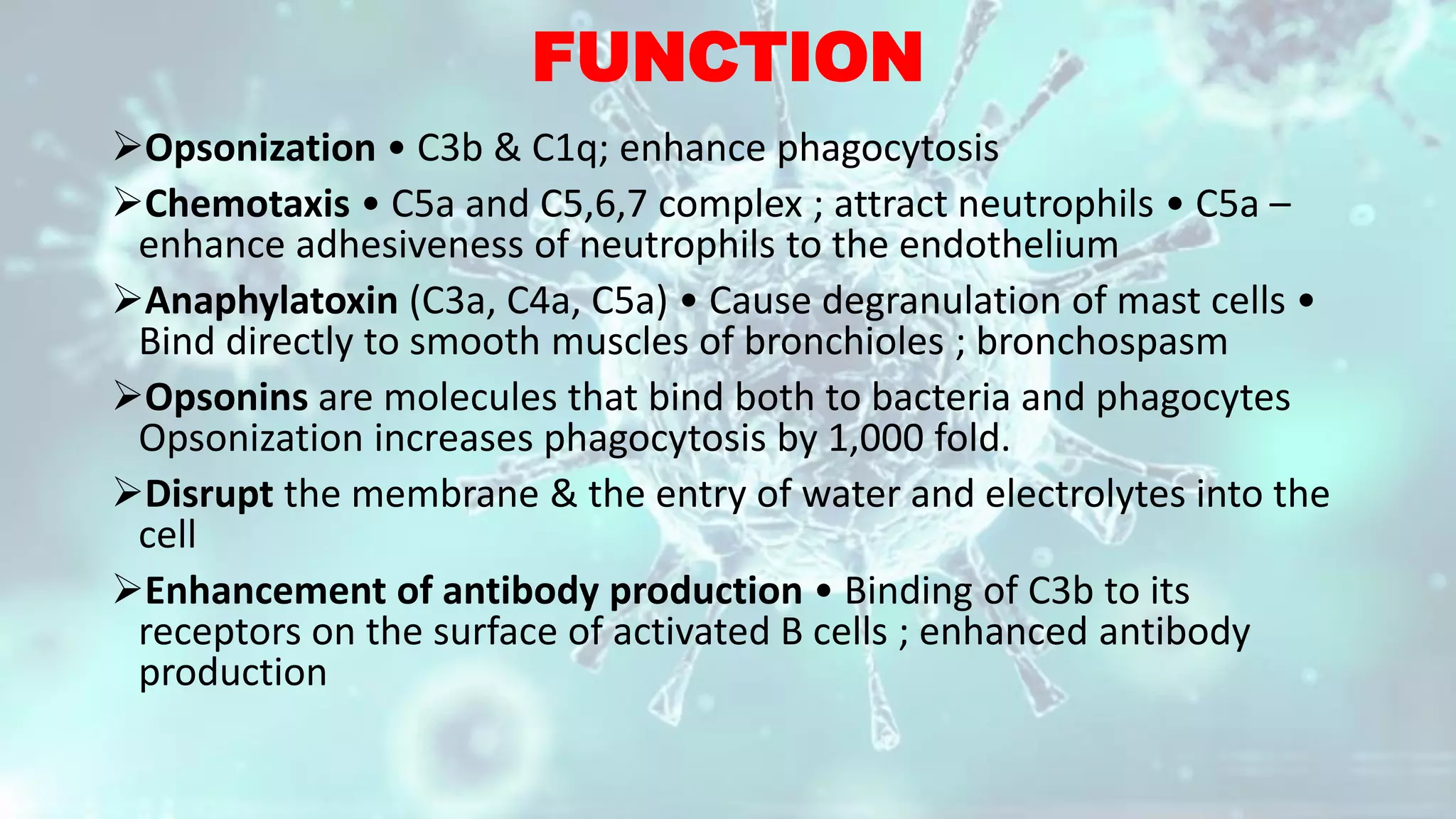 FUNCTION

➢Opsonization • C3b & C1q; enhance phagocytosis

➢Chemotaxis • C5a and C5,6,7 complex ; attract neutrophils • C5a – enhance adhesiveness of neutrophils to the endothelium

➢Anaphylatoxin (C3a, C4a, C5a) • Cause degranulation of mast cells • Bind directly to smooth muscles of bronchioles ; bronchospasm

➢Opsonins are molecules that bind both to bacteria and phagocytes Opsonization increases phagocytosis by 1,000 fold.

➢Disrupt the membrane & the entry of water and electrolytes into the cell

➢Enhancement of antibody production • Binding of C3b to its receptors on the surface of activated B cells ; enhanced antibody production